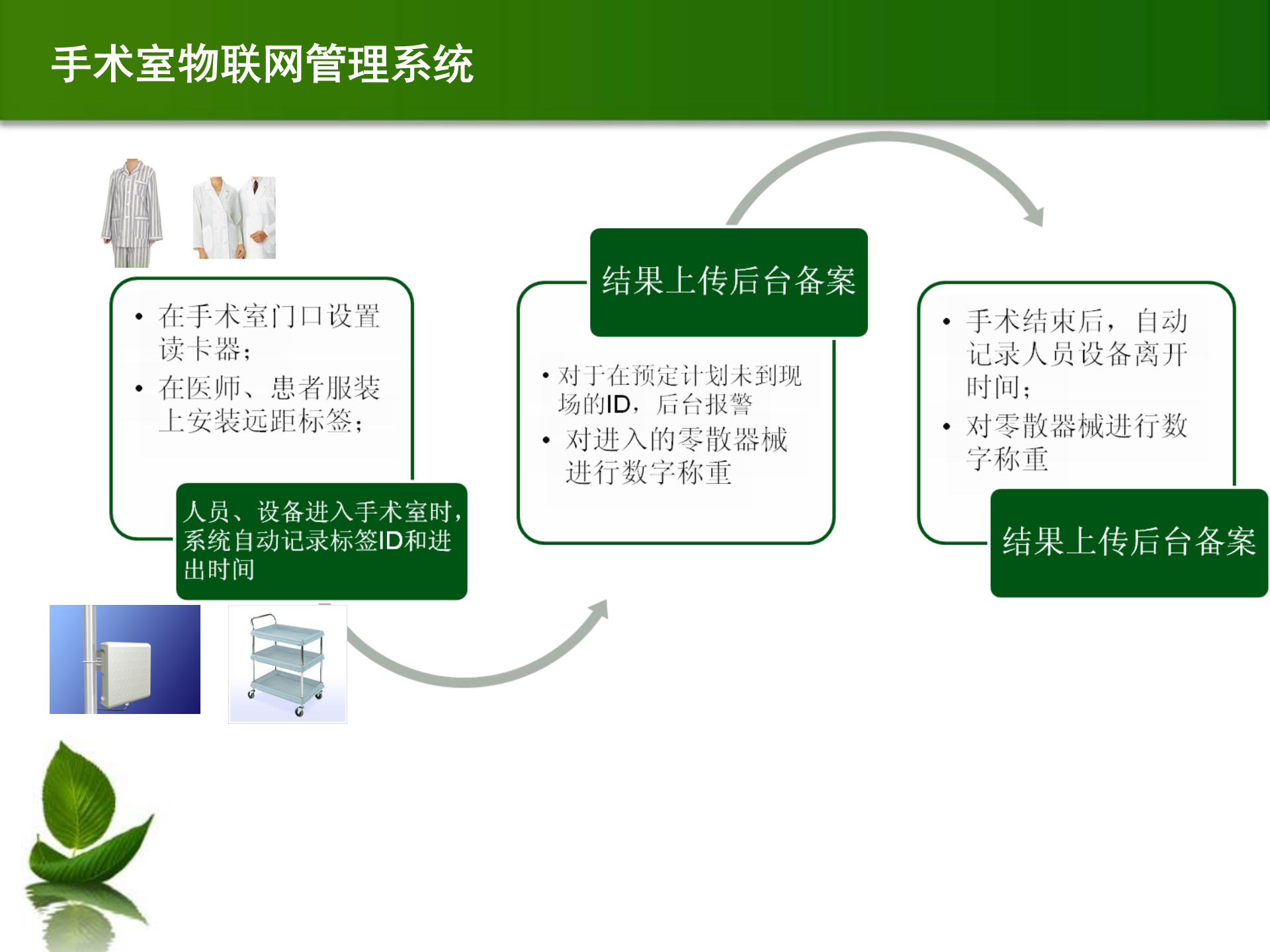 手术室物联网管理系统

• 在手术室门口设置读卡器；
• 在医师、患者服装上安装远距标签；

人员、设备进入手术室时，系统自动记录标签ID和进出时间

结果上传后台备案

• 对于在预定计划未到现场的ID，后台报警
• 对进入的零散器械进行数字称重

• 手术结束后，自动记录人员设备离开时间；
• 对零散器械进行数字称重

结果上传后台备案